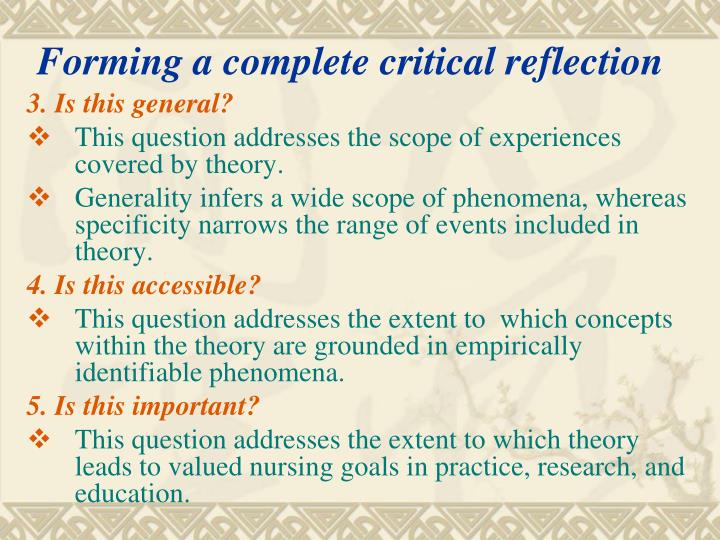 Forming a complete critical reflection

3. Is this general?

❖ This question addresses the scope of experiences covered by theory.

❖ Generality infers a wide scope of phenomena, whereas specificity narrows the range of events included in theory.

4. Is this accessible?

❖ This question addresses the extent to which concepts within the theory are grounded in empirically identifiable phenomena.

5. Is this important?

❖ This question addresses the extent to which theory leads to valued nursing goals in practice, research, and education.